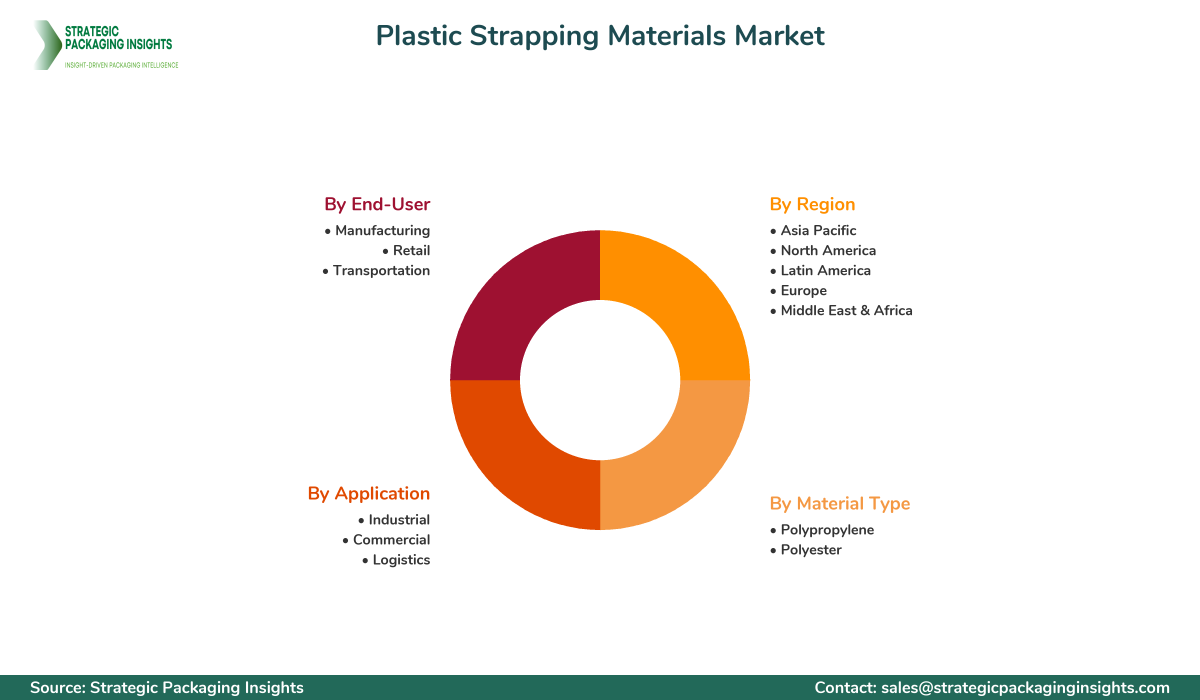 STRATEGIC PACKAGING INSIGHTS
INSIGHT-DRIVEN PACKAGING INTELLIGENCE

Plastic Strapping Materials Market

By End-User
• Manufacturing
• Retail
• Transportation

By Region
• Asia Pacific
• North America
• Latin America
• Europe
• Middle East & Africa

By Application
• Industrial
• Commercial
• Logistics

By Material Type
• Polypropylene
• Polyester

Source: Strategic Packaging Insights
Contact: sales@strategicpackaginginsights.com